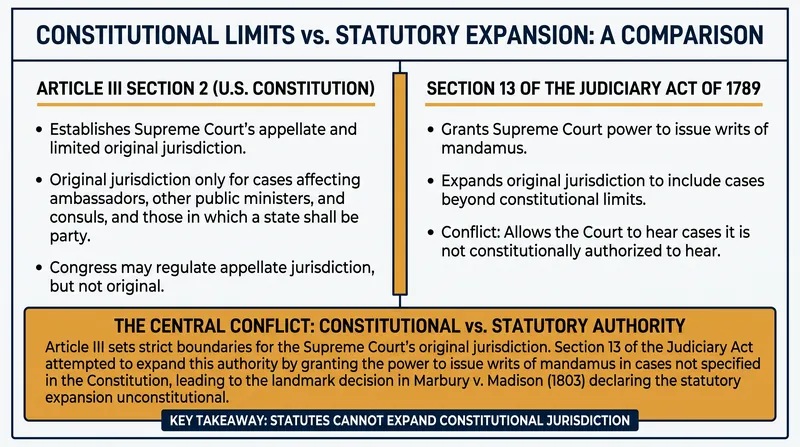 CONSTITUTIONAL LIMITS vs. STATUTORY EXPANSION: A COMPARISON

ARTICLE III SECTION 2 (U.S. CONSTITUTION)

• Establishes Supreme Court's appellate and limited original jurisdiction.

• Original jurisdiction only for cases affecting ambassadors, other public ministers, and consuls, and those in which a state shall be party.

• Congress may regulate appellate jurisdiction, but not original.

SECTION 13 OF THE JUDICIARY ACT OF 1789

• Grants Supreme Court power to issue writs of mandamus.

• Expands original jurisdiction to include cases beyond constitutional limits.

• Conflict: Allows the Court to hear cases it is not constitutionally authorized to hear.

THE CENTRAL CONFLICT: CONSTITUTIONAL vs. STATUTORY AUTHORITY

Article III sets strict boundaries for the Supreme Court's original jurisdiction. Section 13 of the Judiciary Act attempted to expand this authority by granting the power to issue writs of mandamus in cases not specified in the Constitution, leading to the landmark decision in Marbury v. Madison (1803) declaring the statutory expansion unconstitutional.

KEY TAKEAWAY: STATUTES CANNOT EXPAND CONSTITUTIONAL JURISDICTION